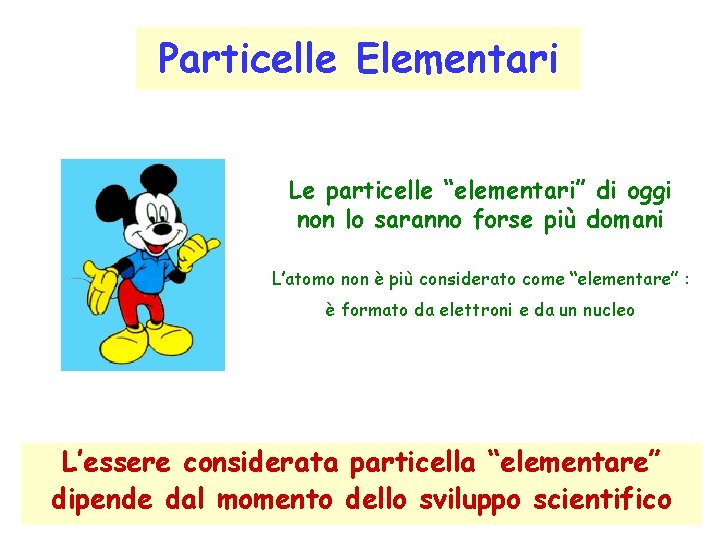 Particelle Elementari

Le particelle “elementari” di oggi non lo saranno forse più domani

L’atomo non è più considerato come “elementare” : è formato da elettroni e da un nucleo

L’essere considerata particella “elementare” dipende dal momento dello sviluppo scientifico